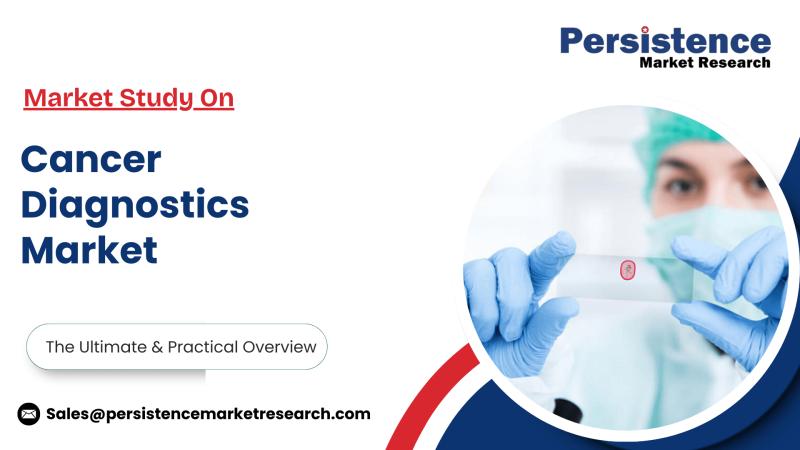 Persistence
Market Research

Market Study On

Cancer Diagnostics Market

The Ultimate & Practical Overview

Sales@persistencemarketresearch.com